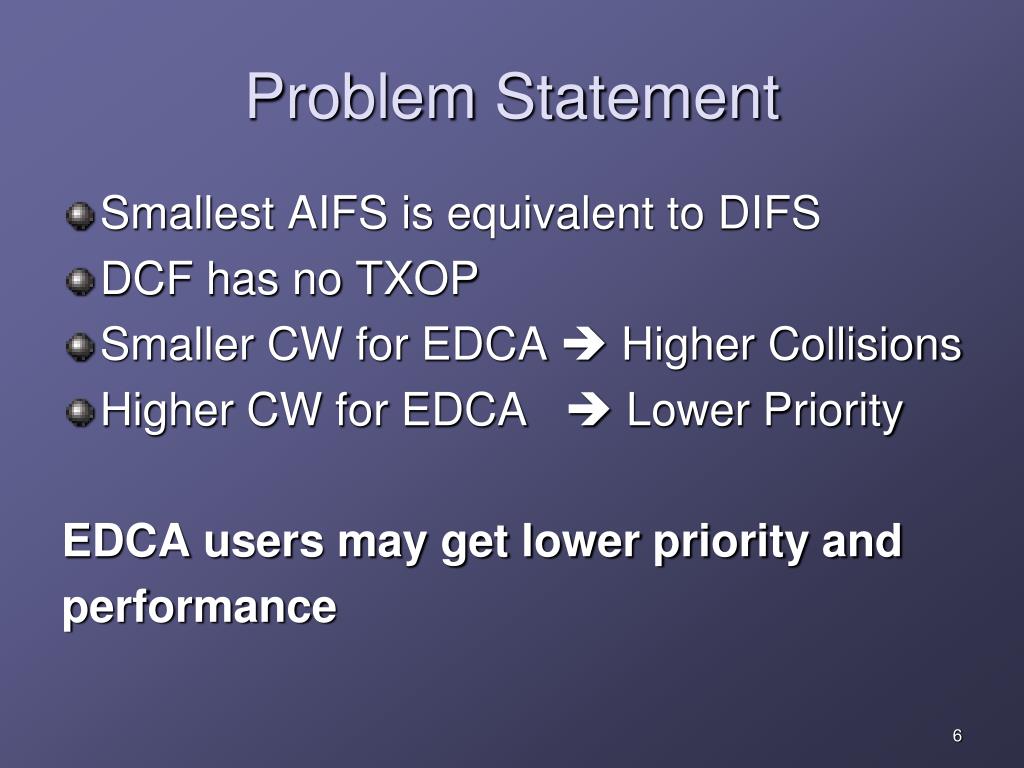 Problem Statement

Smallest AIFS is equivalent to DIFS
DCF has no TXOP
Smaller CW for EDCA ➔ Higher Collisions
Higher CW for EDCA ➔ Lower Priority

EDCA users may get lower priority and performance

6